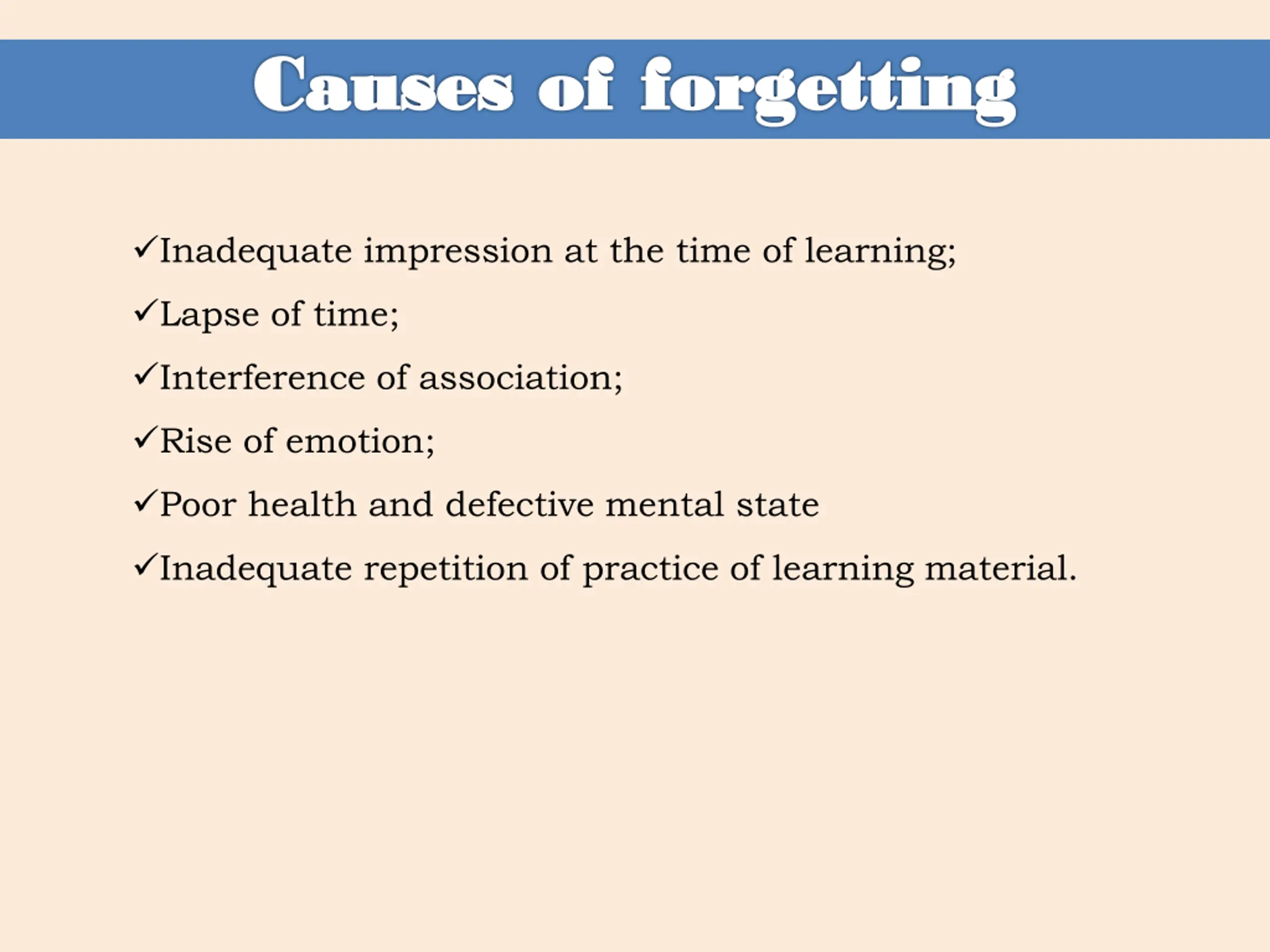 Causes of forgetting

✓Inadequate impression at the time of learning;

✓Lapse of time;

✓Interference of association;

✓Rise of emotion;

✓Poor health and defective mental state

✓Inadequate repetition of practice of learning material.